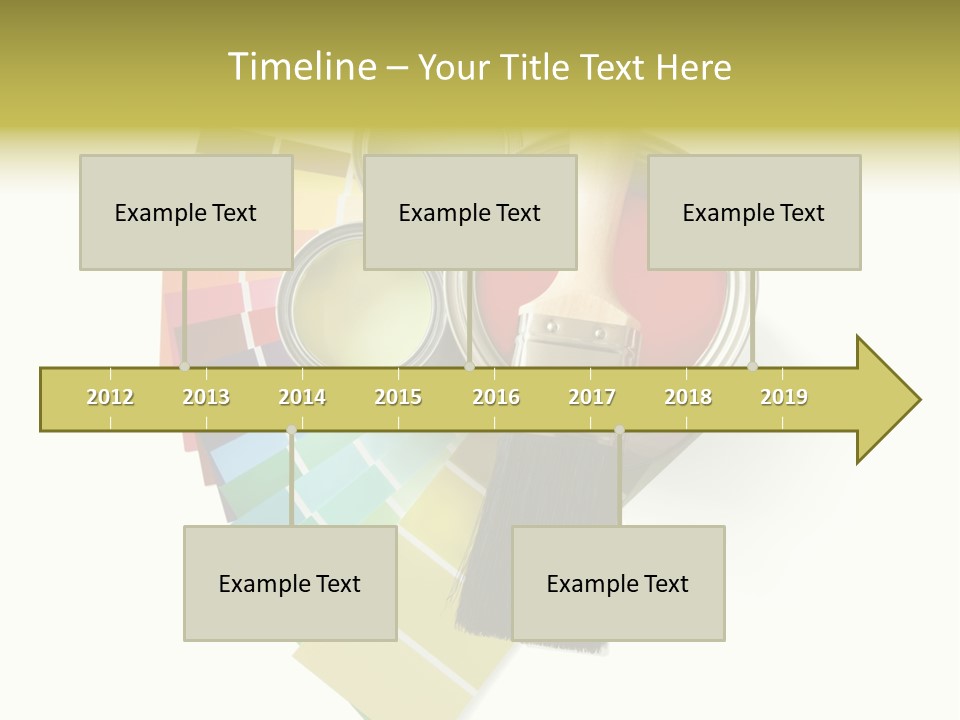 Timeline – Your Title Text Here

Example Text

Example Text

Example Text

2012 2013 2014 2015 2016 2017 2018 2019

Example Text

Example Text